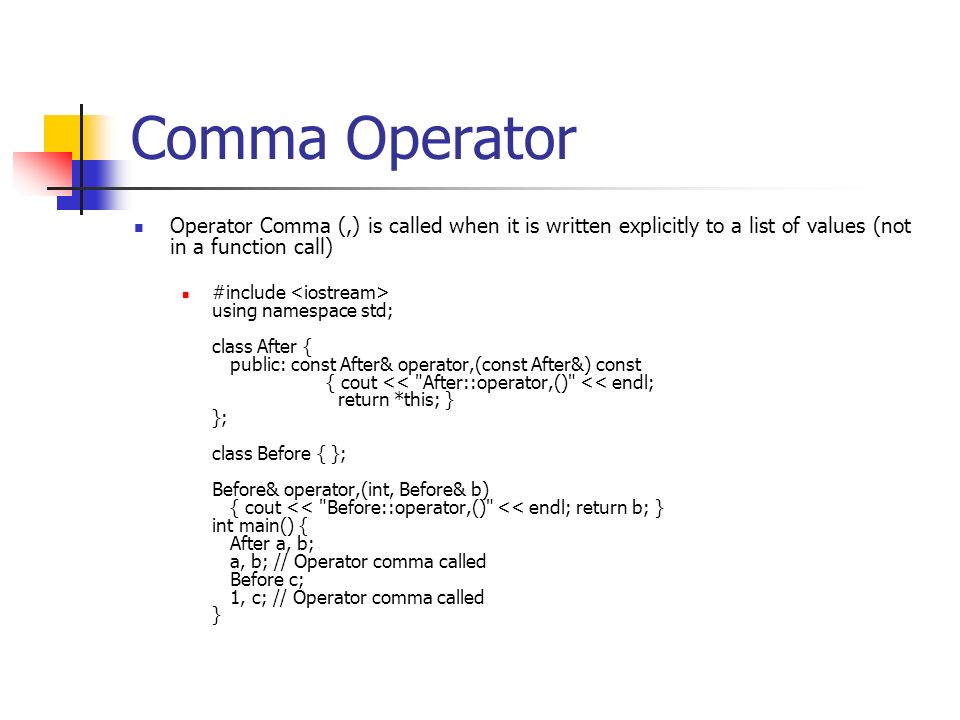 Comma Operator

Operator Comma (,) is called when it is written explicitly to a list of values (not in a function call)

#include <iostream>
using namespace std;

class After {
public: const After& operator,(const After&) const
{ cout << "After::operator,()" << endl;
return *this; }
};

class Before { };

Before& operator,(int, Before& b)
{ cout << "Before::operator,()" << endl; return b; }
int main() {
After a, b;
a, b; // Operator comma called
Before c;
1, c; // Operator comma called
}